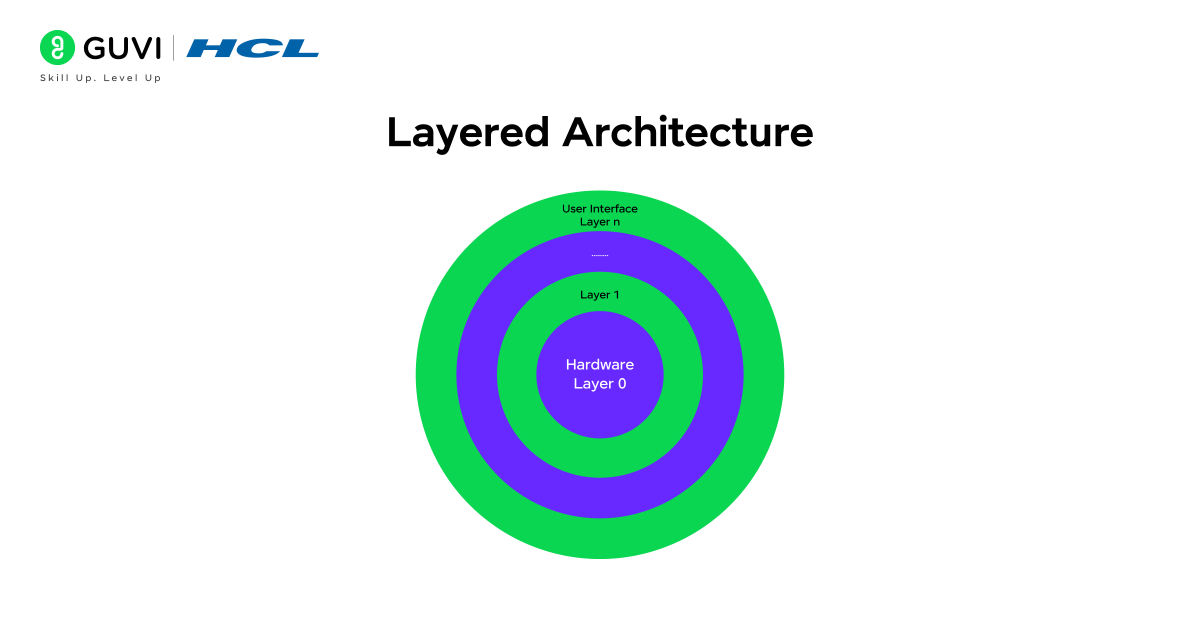 GUVI | HCL
Skill Up. Level Up

Layered Architecture

User Interface
Layer n

.........

Layer 1

Hardware
Layer 0